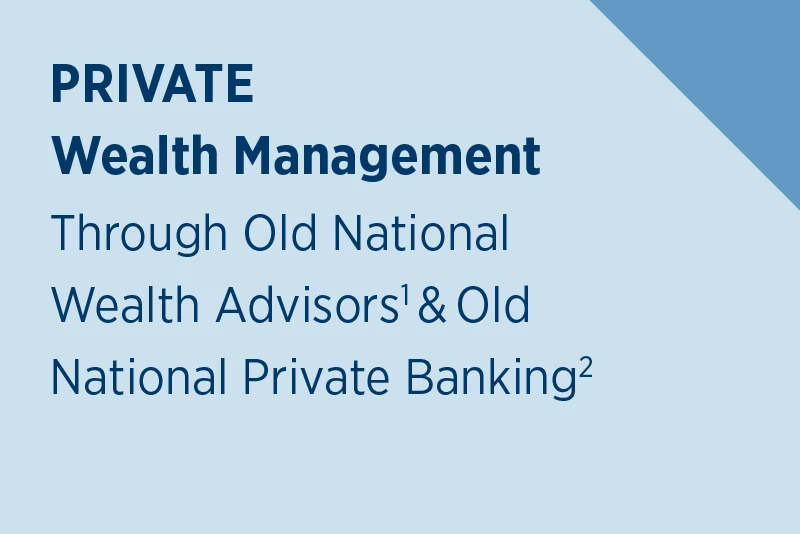 PRIVATE
Wealth Management

Through Old National Wealth Advisors$^1$ & Old National Private Banking$^2$